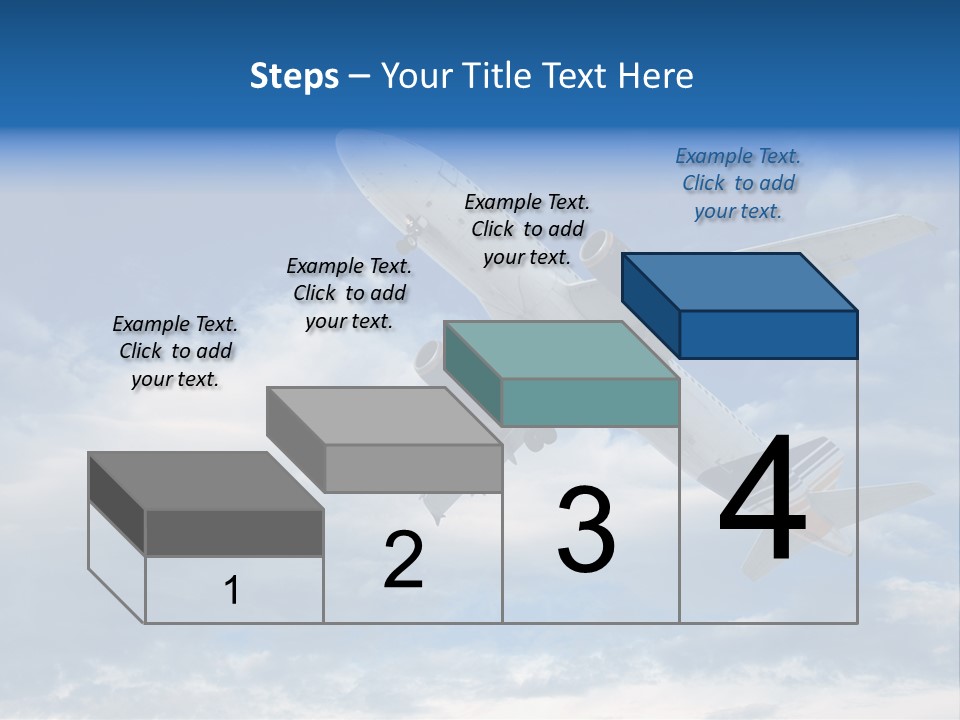 Steps – Your Title Text Here

Example Text. Click to add your text.

Example Text. Click to add your text.

Example Text. Click to add your text.

Example Text. Click to add your text.

1

2

3

4